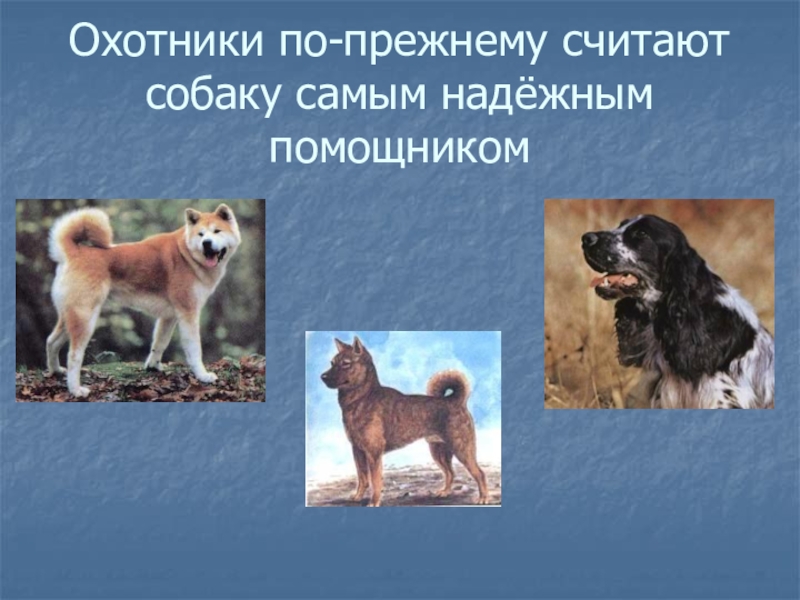 Охотники по-прежнему считают собаку самым надёжным помощником